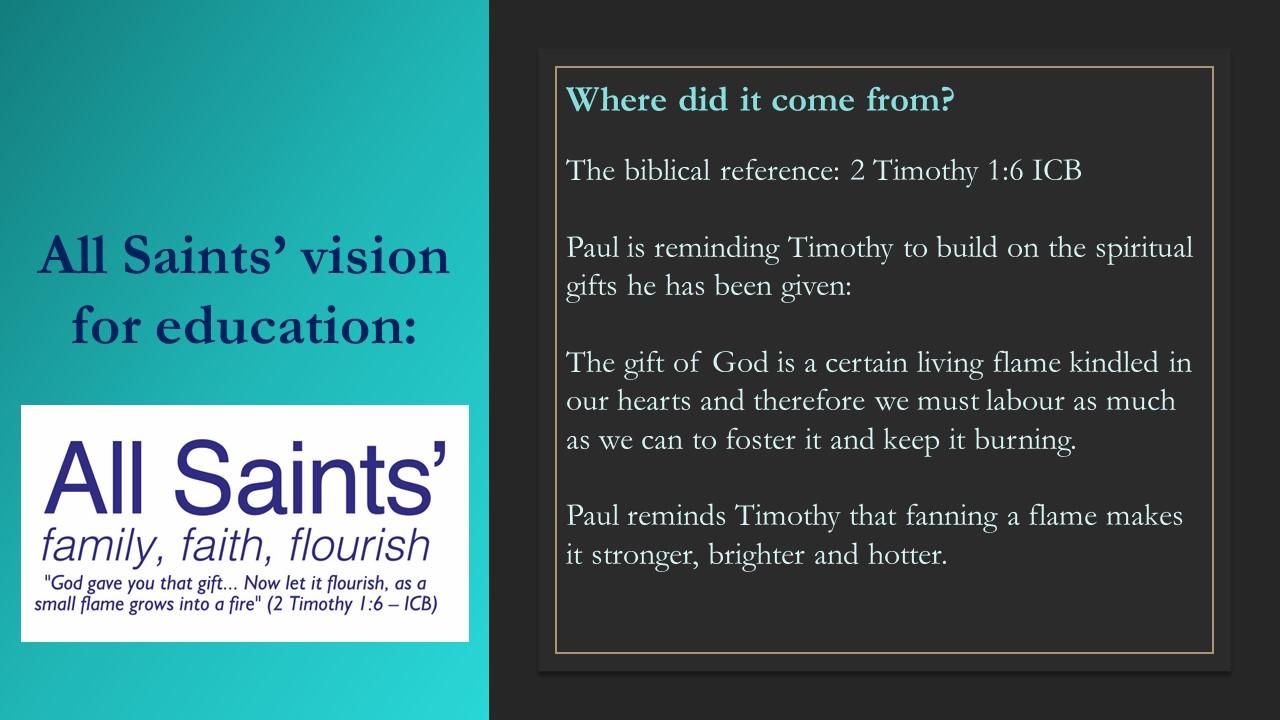 All Saints' vision for education:

All Saints'
family, faith, flourish
"God gave you that gift... Now let it flourish, as a small flame grows into a fire" (2 Timothy 1:6 – ICB)

Where did it come from?

The biblical reference: 2 Timothy 1:6 ICB

Paul is reminding Timothy to build on the spiritual gifts he has been given:

The gift of God is a certain living flame kindled in our hearts and therefore we must labour as much as we can to foster it and keep it burning.

Paul reminds Timothy that fanning a flame makes it stronger, brighter and hotter.